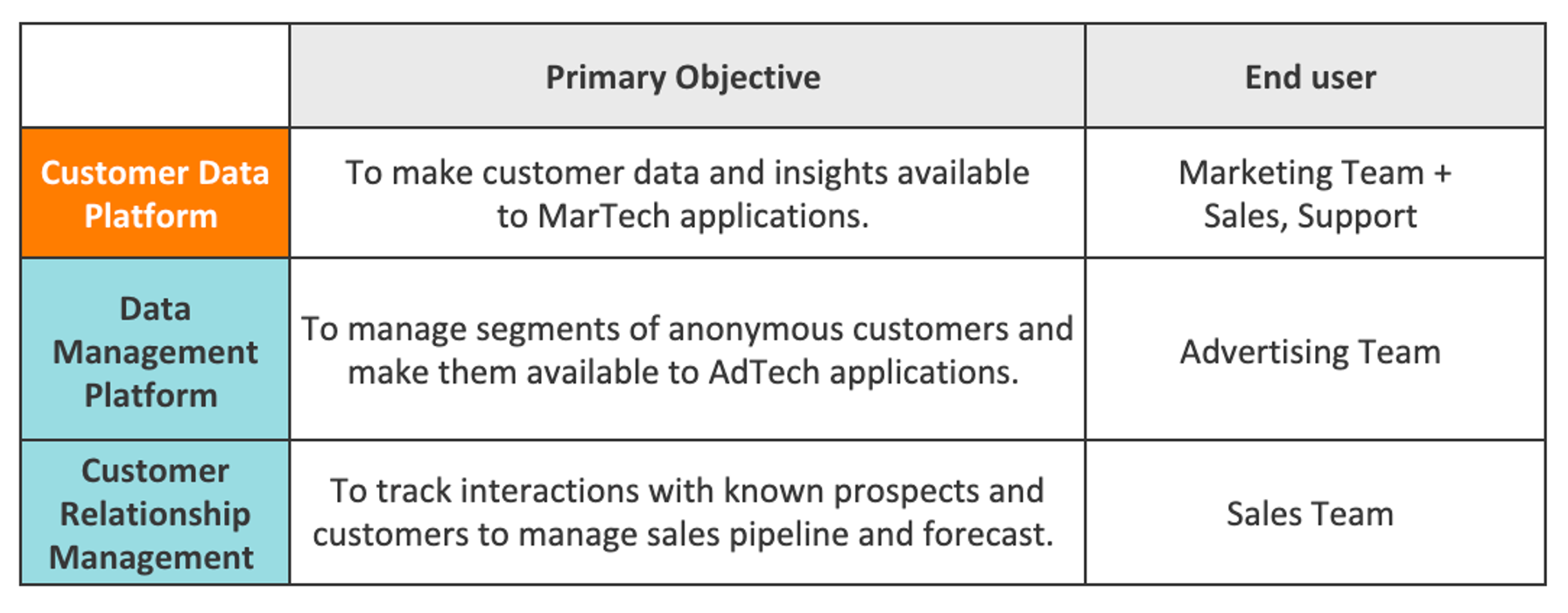 |  | Primary Objective | End user |
|---|---|---|
| Customer Data Platform | To make customer data and insights available to MarTech applications. | Marketing Team + Sales, Support |
| Data Management Platform | To manage segments of anonymous customers and make them available to AdTech applications. | Advertising Team |
| Customer Relationship Management | To track interactions with known prospects and customers to manage sales pipeline and forecast. | Sales Team |